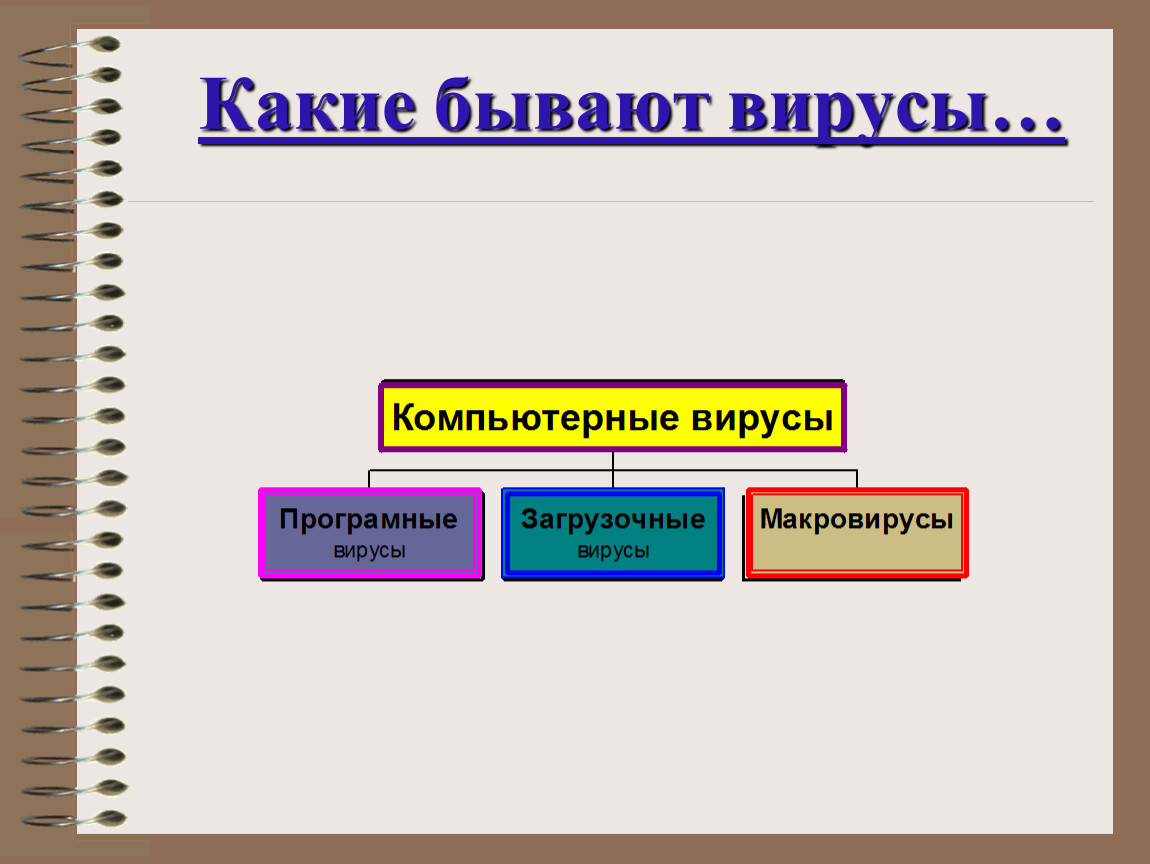 Какие бывают вирусы…

Компьютерные вирусы

Програмные вирусы

Загрузочные вирусы

Макровирусы